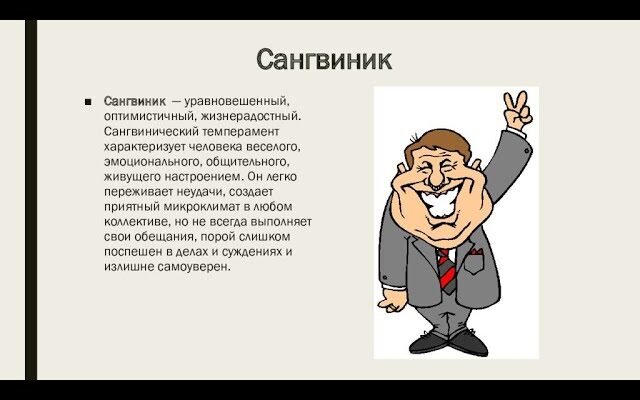 Сангвиник

■ Сангвиник — уравновешенный, оптимистичный, жизнерадостный. Сангвинический темперамент характеризует человека веселого, эмоционального, общительного, живущего настроением. Он легко переживает неудачи, создает приятный микроклимат в любом коллективе, но не всегда выполняет свои обещания, порой слишком поспешен в делах и суждениях и излишне самоуверен.